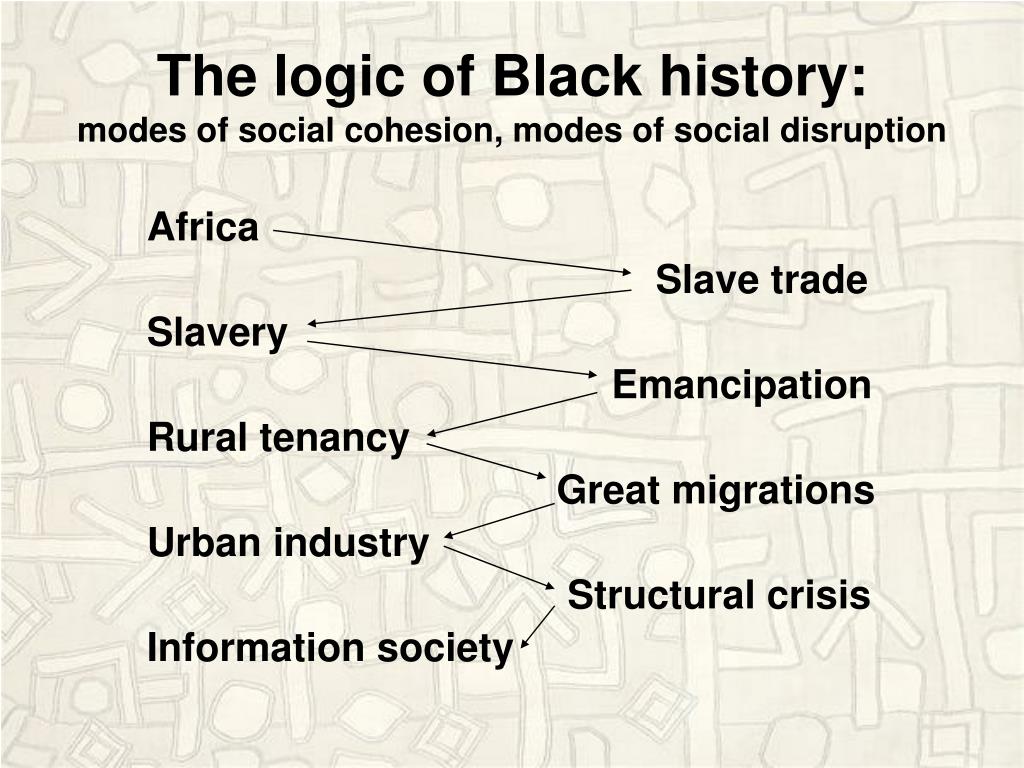 The logic of Black history:
modes of social cohesion, modes of social disruption

Africa

Slave trade

Slavery

Emancipation

Rural tenancy

Great migrations

Urban industry

Structural crisis

Information society